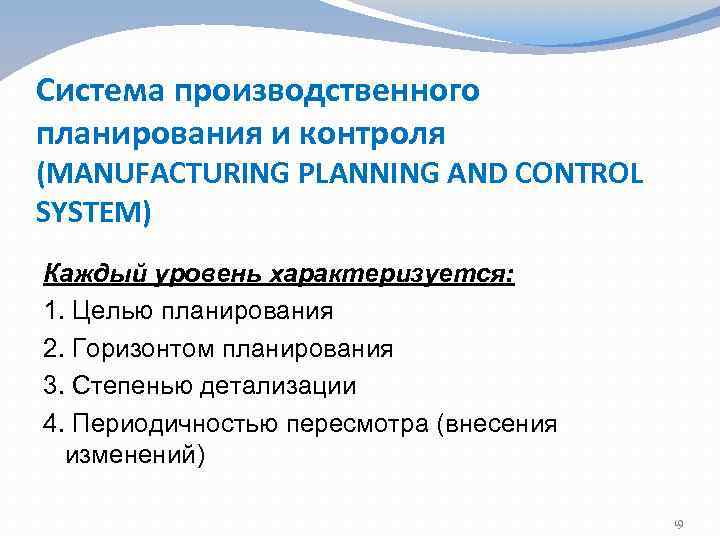 Система производственного планирования и контроля (MANUFACTURING PLANNING AND CONTROL SYSTEM)

Каждый уровень характеризуется:

1. Целью планирования

2. Горизонтом планирования

3. Степенью детализации

4. Периодичностью пересмотра (внесения изменений)

19